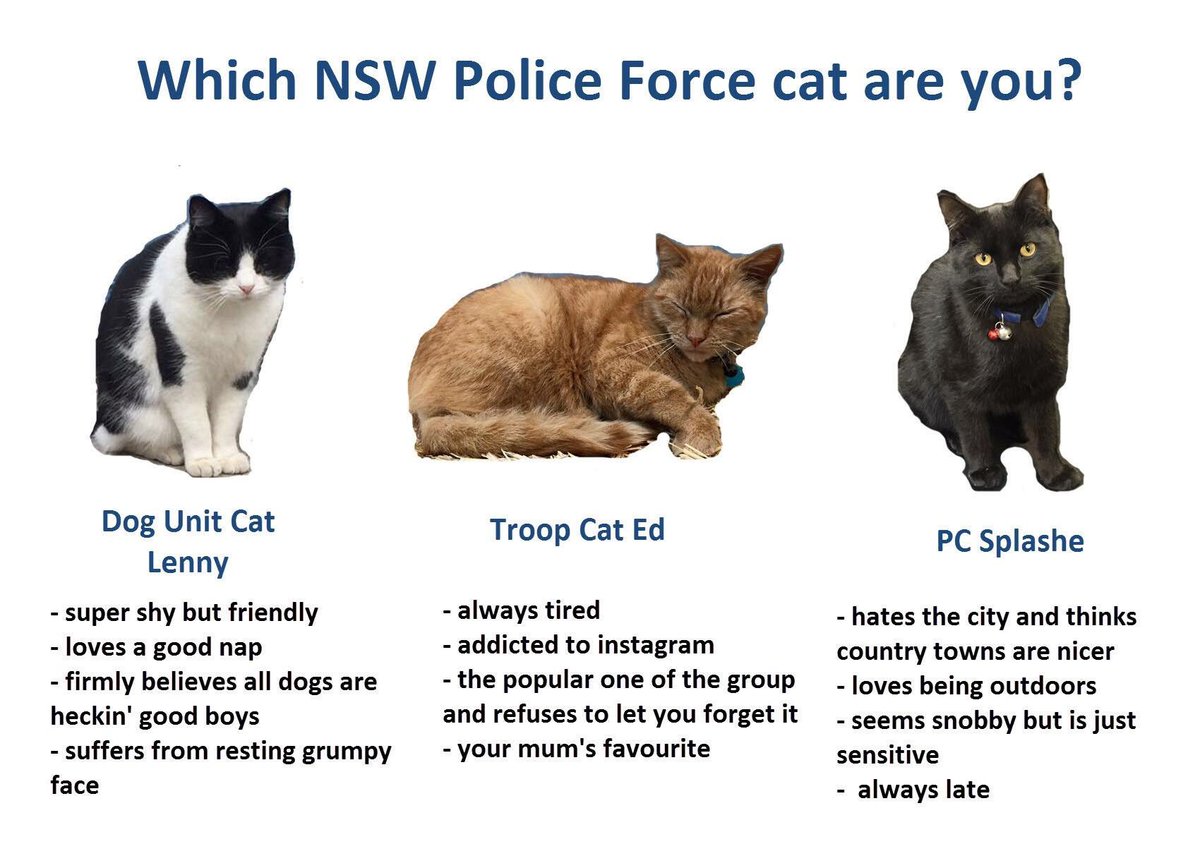 Which NSW Police Force cat are you?

Dog Unit Cat Lenny

- super shy but friendly
- loves a good nap
- firmly believes all dogs are heckin' good boys
- suffers from resting grumpy face

Troop Cat Ed

- always tired
- addicted to instagram
- the popular one of the group and refuses to let you forget it
- your mum's favourite

PC Splashe

- hates the city and thinks country towns are nicer
- loves being outdoors
- seems snobby but is just sensitive
- always late